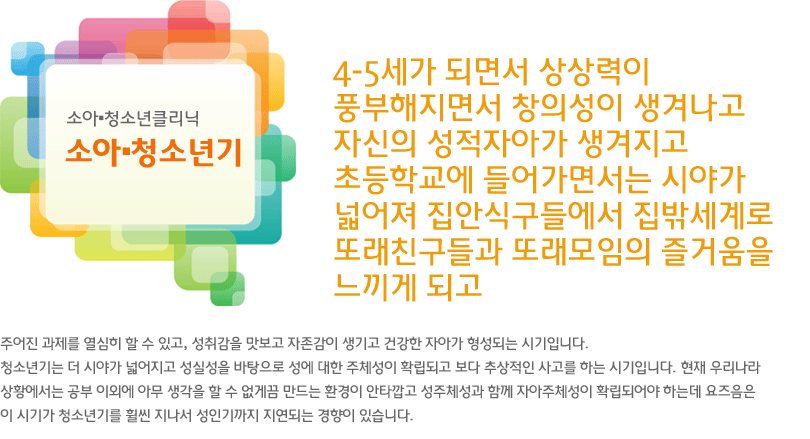 소아▪청소년클리닉
소아▪청소년기

4-5세가 되면서 상상력이 풍부해지면서 창의성이 생겨나고 자신의 성적자아가 생겨지고 초등학교에 들어가면서는 시야가 넓어져 집안식구들에서 집밖세계로 또래친구들과 또래모임의 즐거움을 느끼게 되고

주어진 과제를 열심히 할 수 있고, 성취감을 맛보고 자존감이 생기고 건강한 자아가 형성되는 시기입니다.
청소년기는 더 시야가 넓어지고 성실성을 바탕으로 성에 대한 주체성이 확립되고 보다 추상적인 사고를 하는 시기입니다. 현재 우리나라 상황에서는 공부 이외에 아무 생각을 할 수 없게끔 만드는 환경이 안타깝고 성주체성과 함께 자아주체성이 확립되어야 하는데 요즈음은 이 시기가 청소년기를 훨씬 지나서 성인기까지 지연되는 경향이 있습니다.